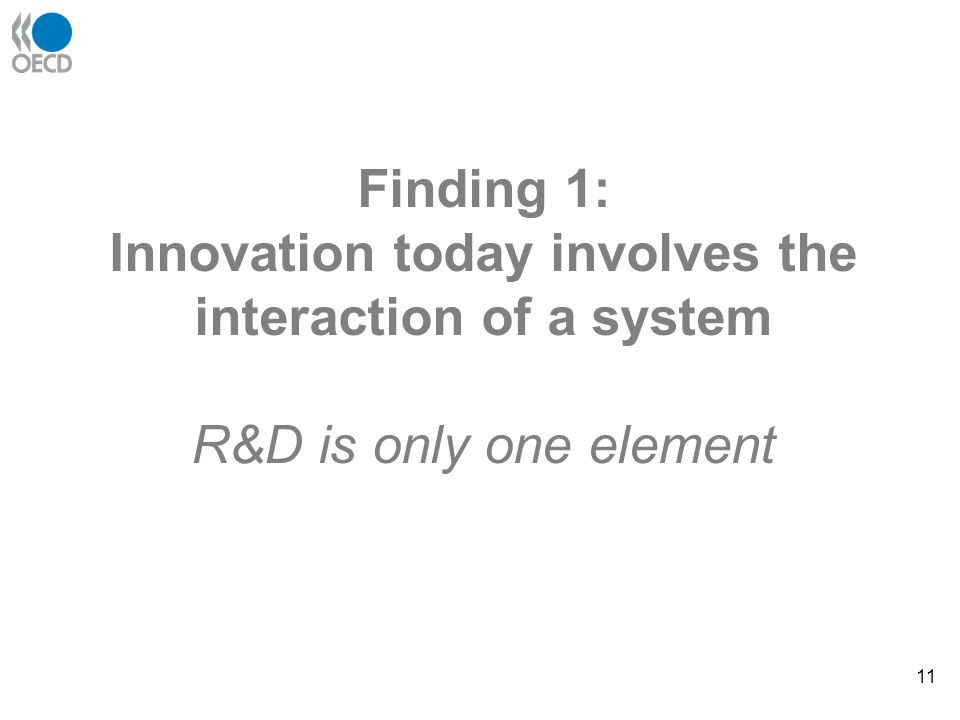 OECD

Finding 1:
Innovation today involves the interaction of a system

R&D is only one element

11